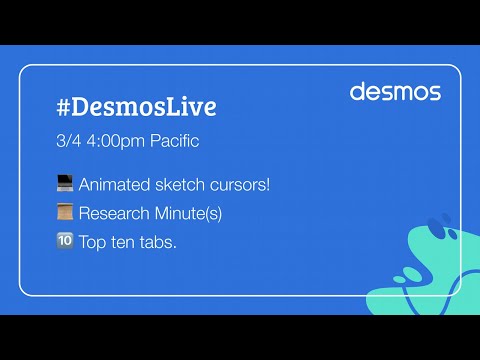 desmos

#DesmosLive

3/4 4:00pm Pacific

💻 Animated sketch cursors!

📜 Research Minute(s)

🔟 Top ten tabs.